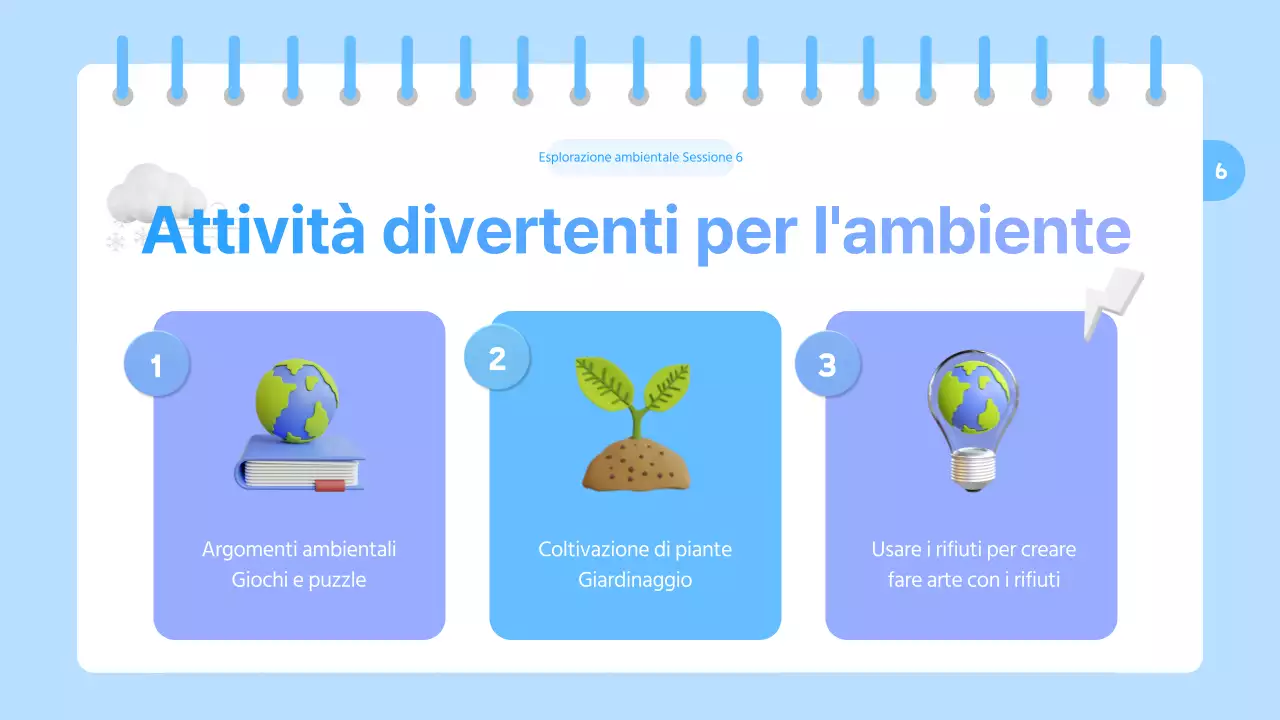 Esplorazione ambientale Sessione 6

6

Attività divertenti per l'ambiente

1

Argomenti ambientali
Giochi e puzzle

2

Coltivazione di piante
Giardinaggio

3

Usare i rifiuti per creare
fare arte con i rifiuti